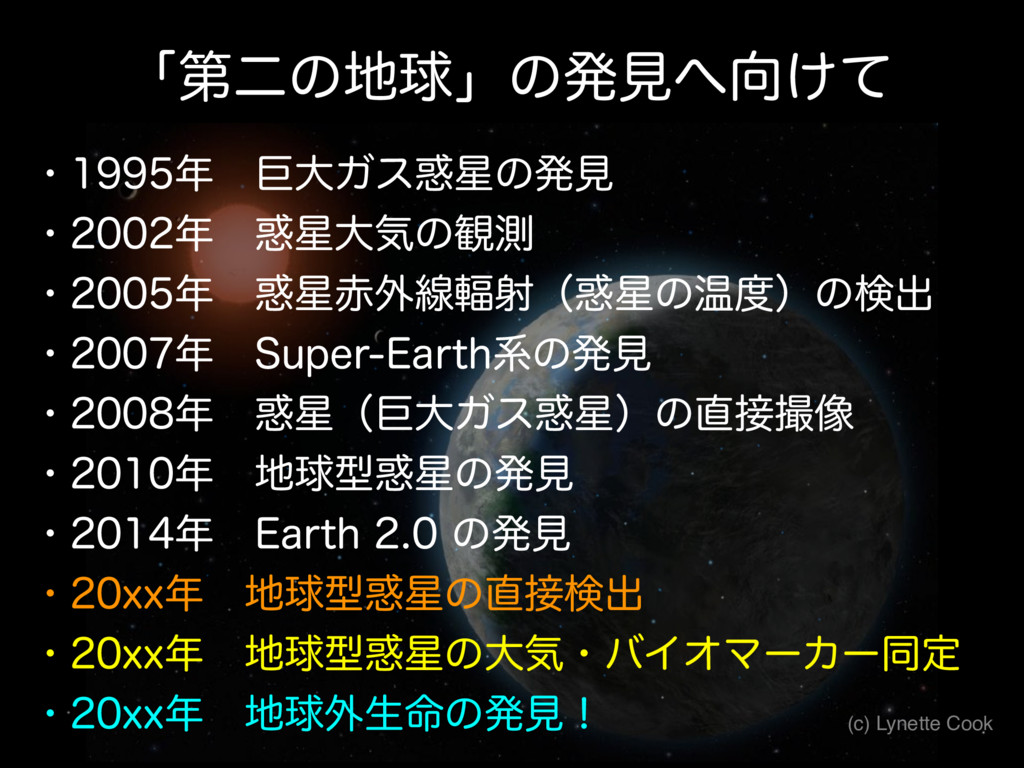 「第二の地球」の発見へ向けて

・1995年　巨大ガス惑星の発見
・2002年　惑星大気の観測
・2005年　惑星赤外線輻射（惑星の温度）の検出
・2007年　Super-Earth系の発見
・2008年　惑星（巨大ガス惑星）の直接撮像
・2010年　地球型惑星の発見
・2014年　Earth 2.0 の発見
・20xx年　地球型惑星の直接検出
・20xx年　地球型惑星の大気・バイオマーカー同定
・20xx年　地球外生命の発見！

(c) Lynette Cook